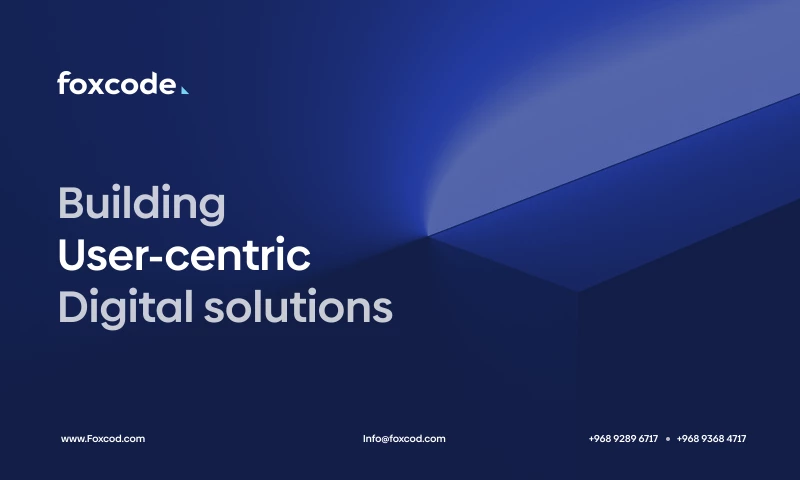 foxcode

Building
User-centric
Digital solutions

www.Foxcod.com

Info@foxcod.com

+968 9289 6717 • +968 9368 4717